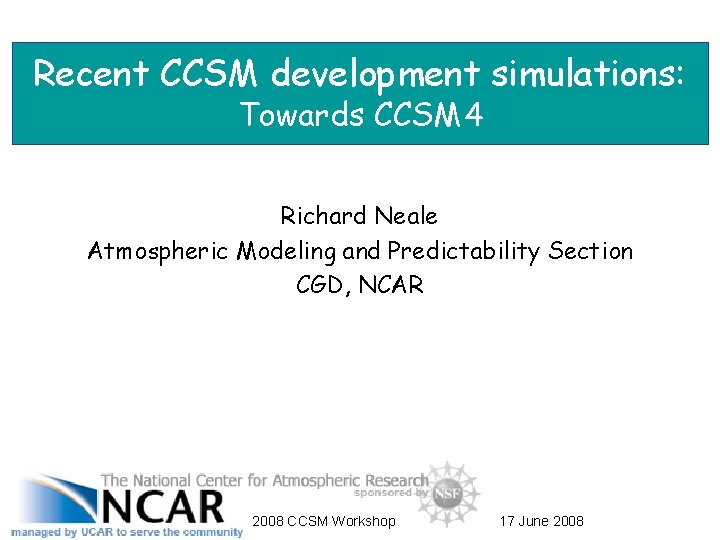 Recent CCSM development simulations:
Towards CCSM4

Richard Neale
Atmospheric Modeling and Predictability Section
CGD, NCAR

The National Center for Atmospheric Research
sponsored by NSF
NCAR
managed by UCAR to serve the community

2008 CCSM Workshop

17 June 2008